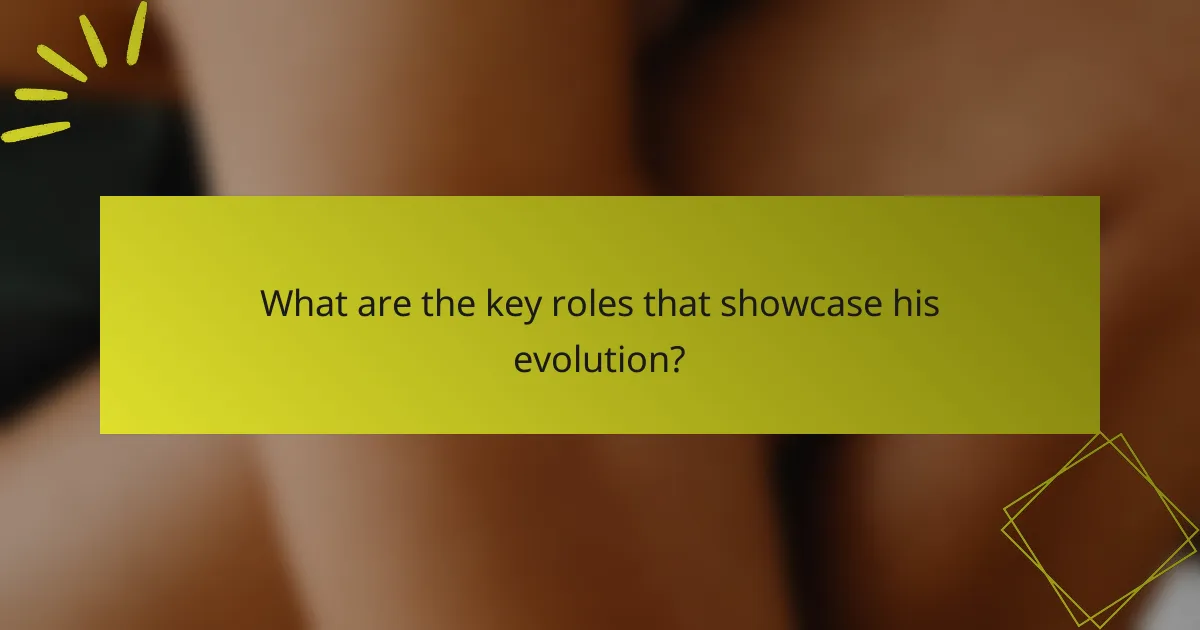 What are the key roles that showcase his evolution?